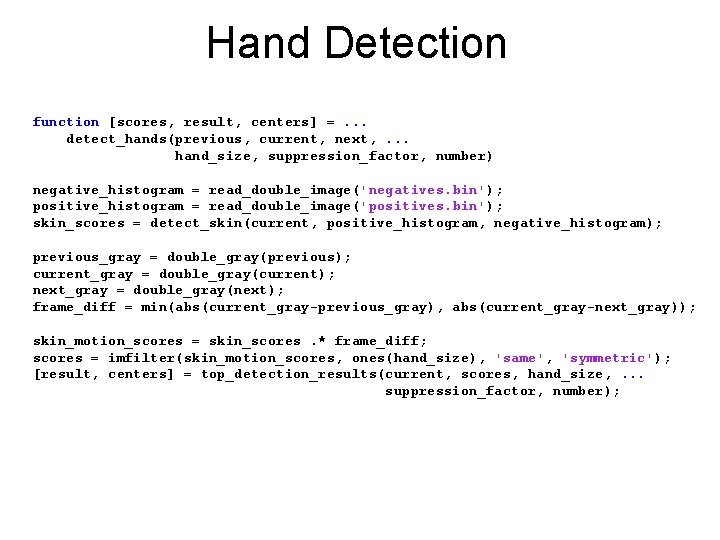 Hand Detection

function [scores, result, centers] = ...
detect_hands(previous, current, next, ...
hand_size, suppression_factor, number)

negative_histogram = read_double_image('negatives.bin');
positive_histogram = read_double_image('positives.bin');
skin_scores = detect_skin(current, positive_histogram, negative_histogram);

previous_gray = double_gray(previous);
current_gray = double_gray(current);
next_gray = double_gray(next);
frame_diff = min(abs(current_gray-previous_gray), abs(current_gray-next_gray));

skin_motion_scores = skin_scores .* frame_diff;
scores = imfilter(skin_motion_scores, ones(hand_size), 'same', 'symmetric');
[result, centers] = top_detection_results(current, scores, hand_size, ...
suppression_factor, number);